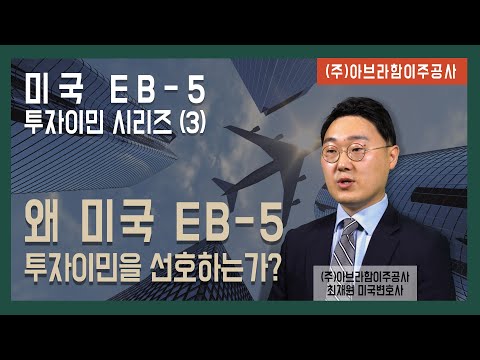 미국 EB-5
투자이민 시리즈 (3)

(주)아브라함이주공사

왜 미국 EB-5
투자이민을 선호하는가?

(주)아브라함이주공사
최재원 미국변호사